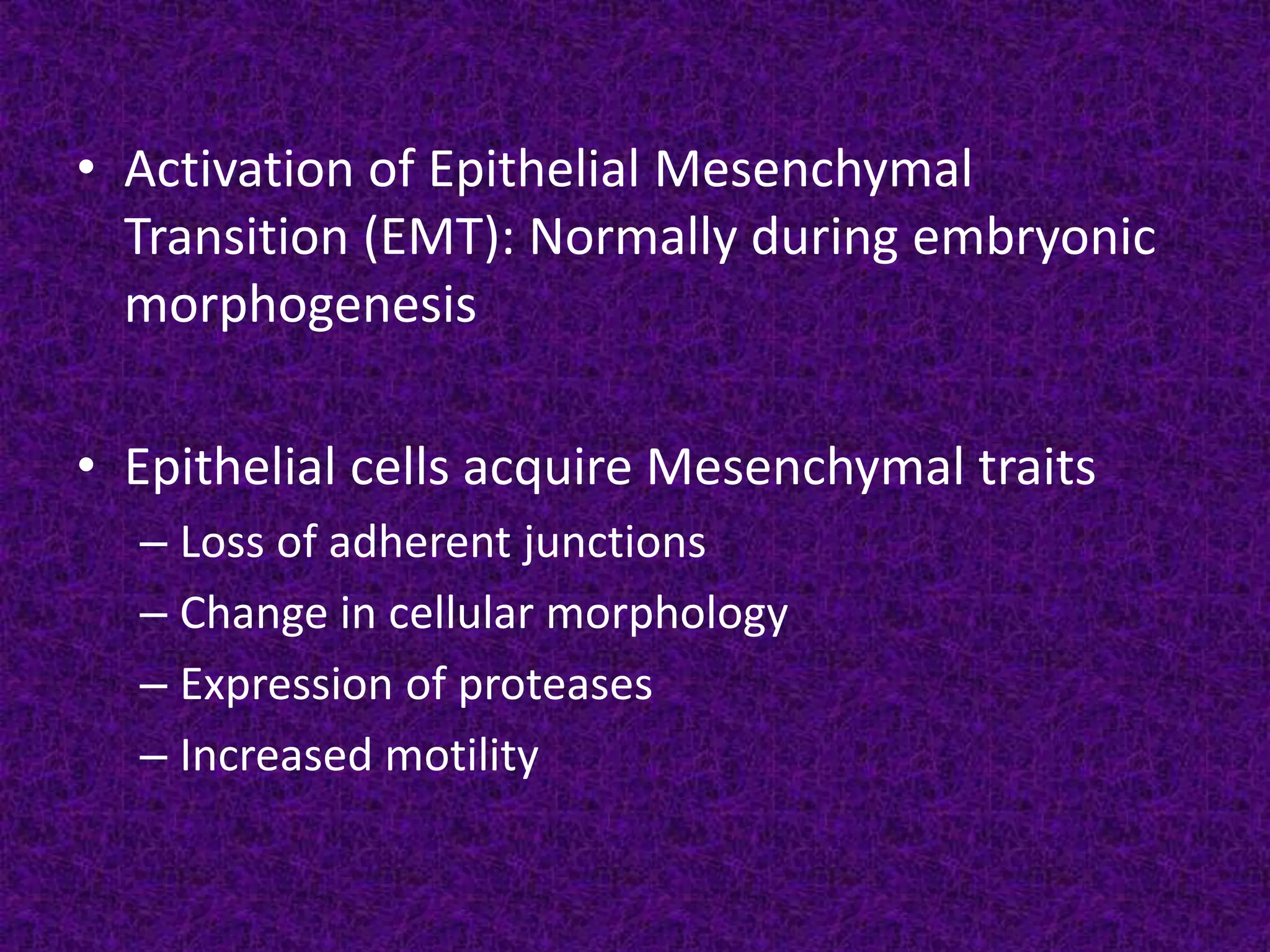 • Activation of Epithelial Mesenchymal Transition (EMT): Normally during embryonic morphogenesis

• Epithelial cells acquire Mesenchymal traits
– Loss of adherent junctions
– Change in cellular morphology
– Expression of proteases
– Increased motility